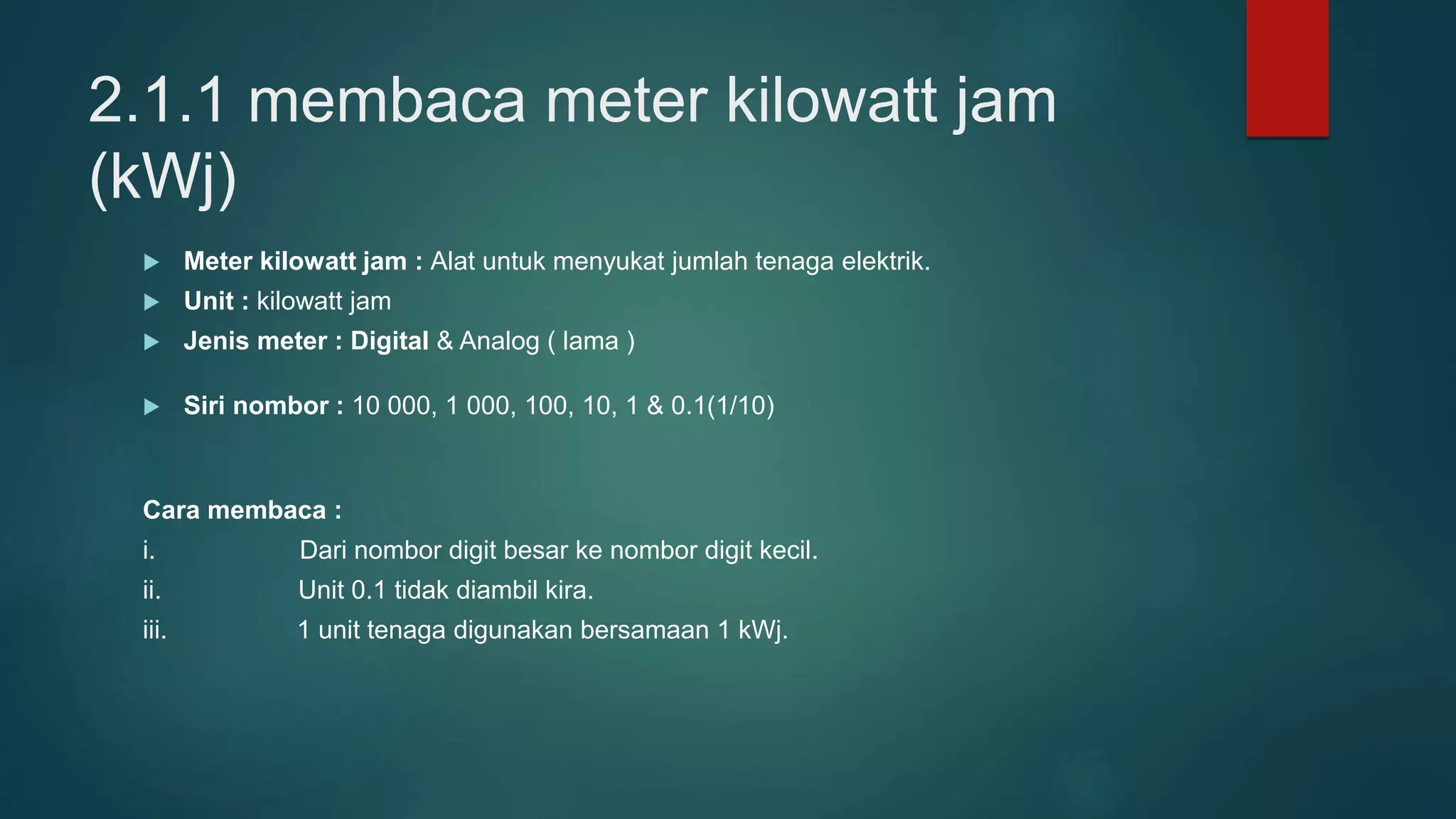 2.1.1 membaca meter kilowatt jam (kWj)

▶ Meter kilowatt jam : Alat untuk menyukat jumlah tenaga elektrik.
▶ Unit : kilowatt jam
▶ Jenis meter : Digital & Analog ( lama )

▶ Siri nombor : 10 000, 1 000, 100, 10, 1 & 0.1(1/10)

Cara membaca :
i. Dari nombor digit besar ke nombor digit kecil.
ii. Unit 0.1 tidak diambil kira.
iii. 1 unit tenaga digunakan bersamaan 1 kWj.